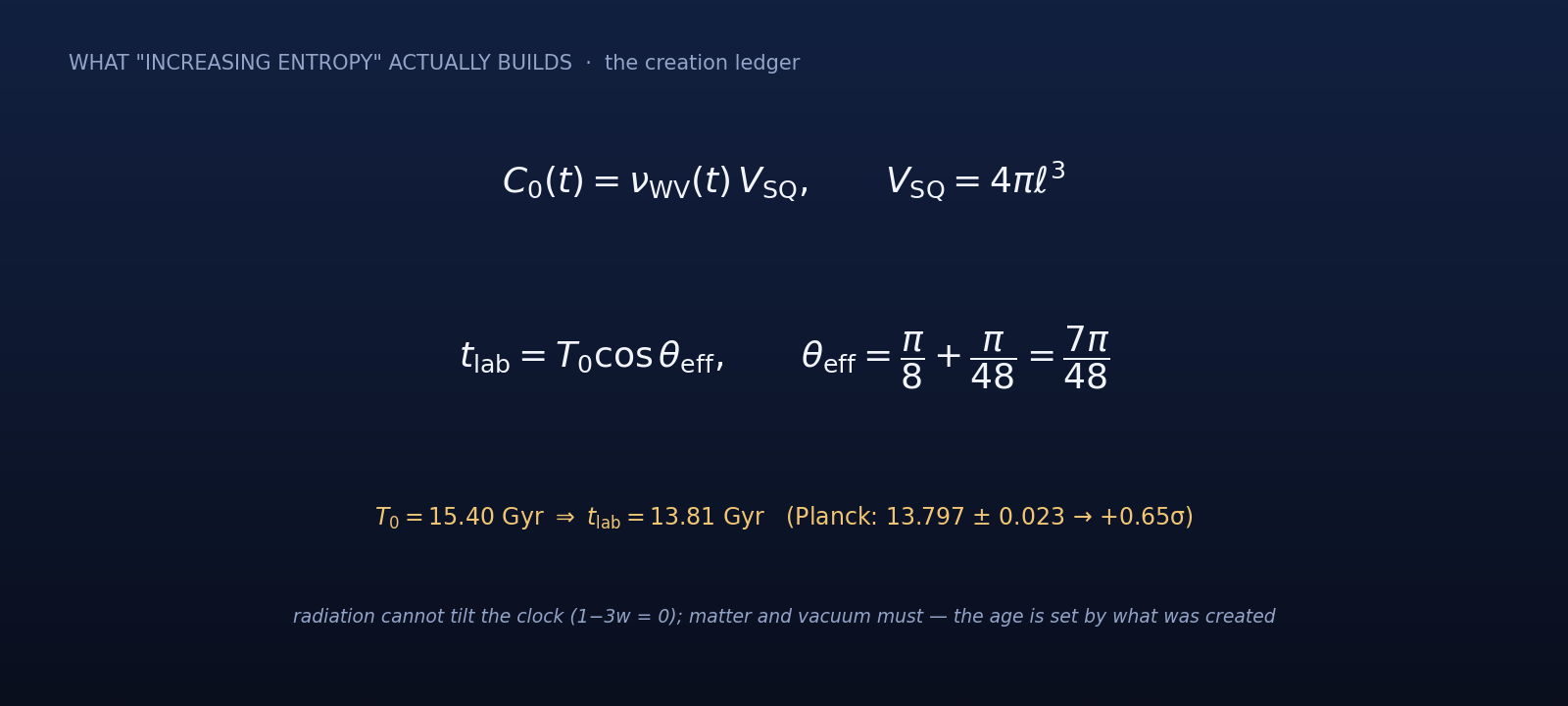 WHAT "INCREASING ENTROPY" ACTUALLY BUILDS · the creation ledger

$C_0(t) = \nu_{\mathrm{WV}}(t)\, V_{\mathrm{SQ}}, \qquad V_{\mathrm{SQ}} = 4\pi\ell^3$

$t_{\mathrm{lab}} = T_0 \cos\theta_{\mathrm{eff}}, \qquad \theta_{\mathrm{eff}} = \frac{\pi}{8} + \frac{\pi}{48} = \frac{7\pi}{48}$

$T_0 = 15.40$ Gyr $\Rightarrow$ $t_{\mathrm{lab}} = 13.81$ Gyr (Planck: 13.797 ± 0.023 → +0.65σ)

radiation cannot tilt the clock (1−3w = 0); matter and vacuum must — the age is set by what was created